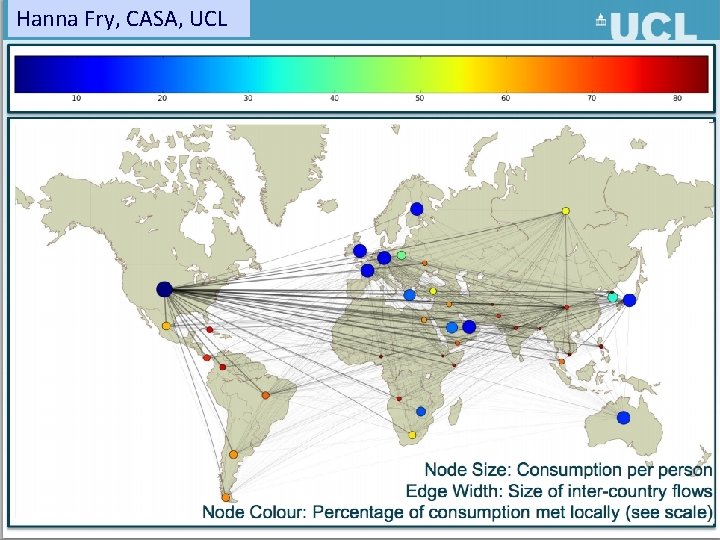 Hanna Fry, CASA, UCL

UCL

10 20 30 40 50 60 70 80

Node Size: Consumption per person
Edge Width: Size of inter-country flows
Node Colour: Percentage of consumption met locally (see scale)